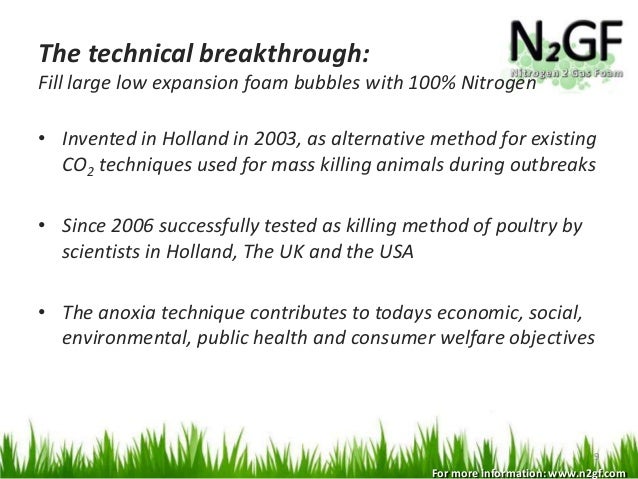 N2GF
Nitrogen 2 Gas Foam

The technical breakthrough:
Fill large low expansion foam bubbles with 100% Nitrogen

• Invented in Holland in 2003, as alternative method for existing $CO_2$ techniques used for mass killing animals during outbreaks

• Since 2006 successfully tested as killing method of poultry by scientists in Holland, The UK and the USA

• The anoxia technique contributes to todays economic, social, environmental, public health and consumer welfare objectives

9

For more information: www.n2gf.com